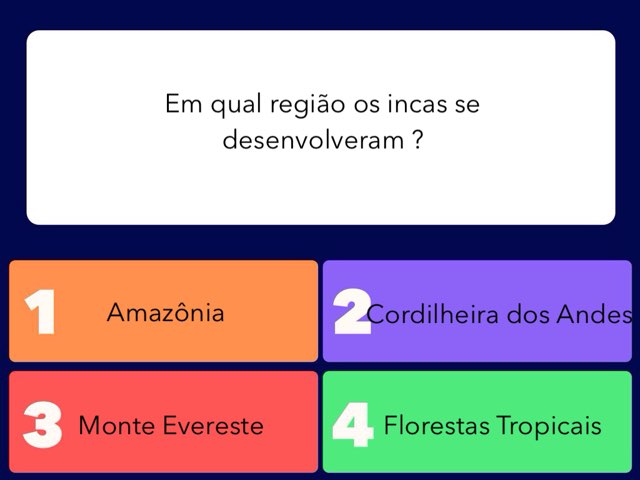 Em qual região os incas se desenvolveram ?

1 Amazônia

2 Cordilheira dos Andes

3 Monte Evereste

4 Florestas Tropicais